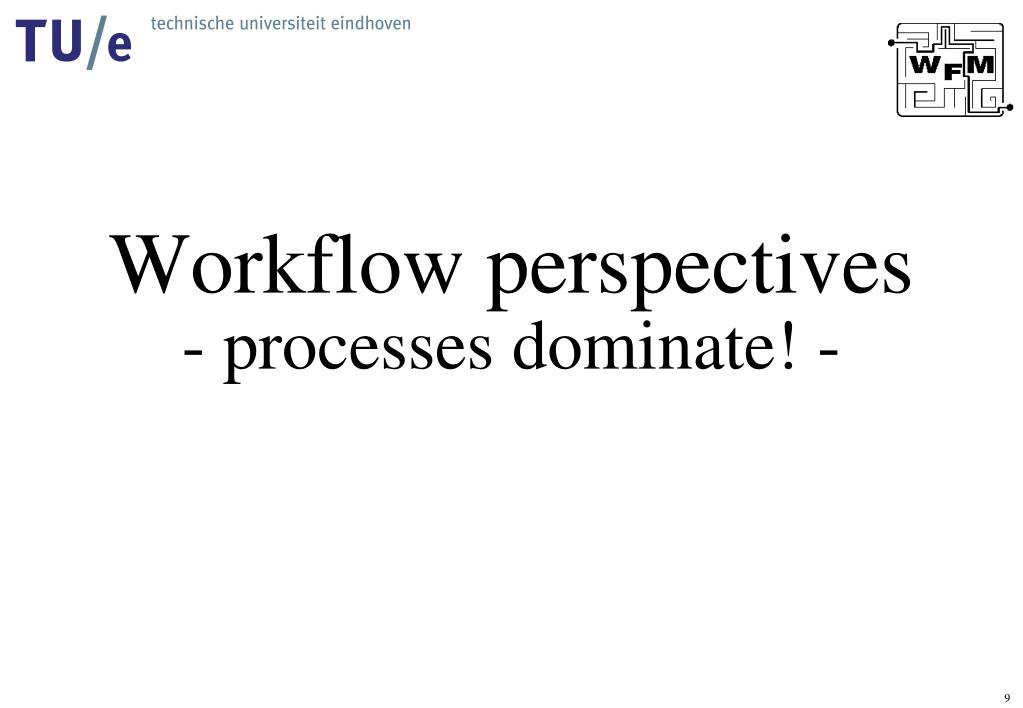 TU/e technische universiteit eindhoven

WFM

Workflow perspectives
- processes dominate! -

9